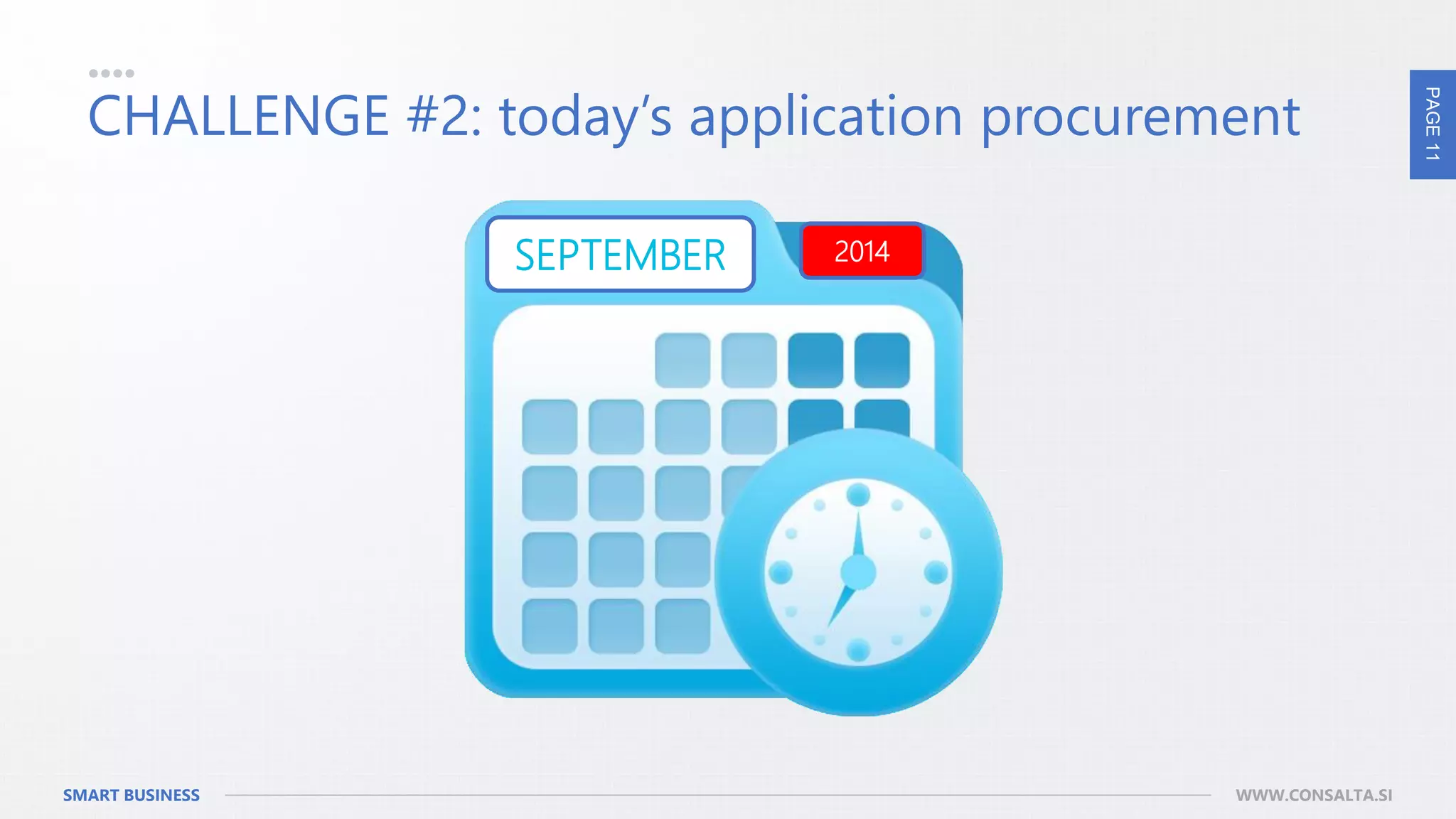 CHALLENGE #2: today's application procurement

PAGE 11

SEPTEMBER

2014

SMART BUSINESS

WWW.CONSALTA.SI